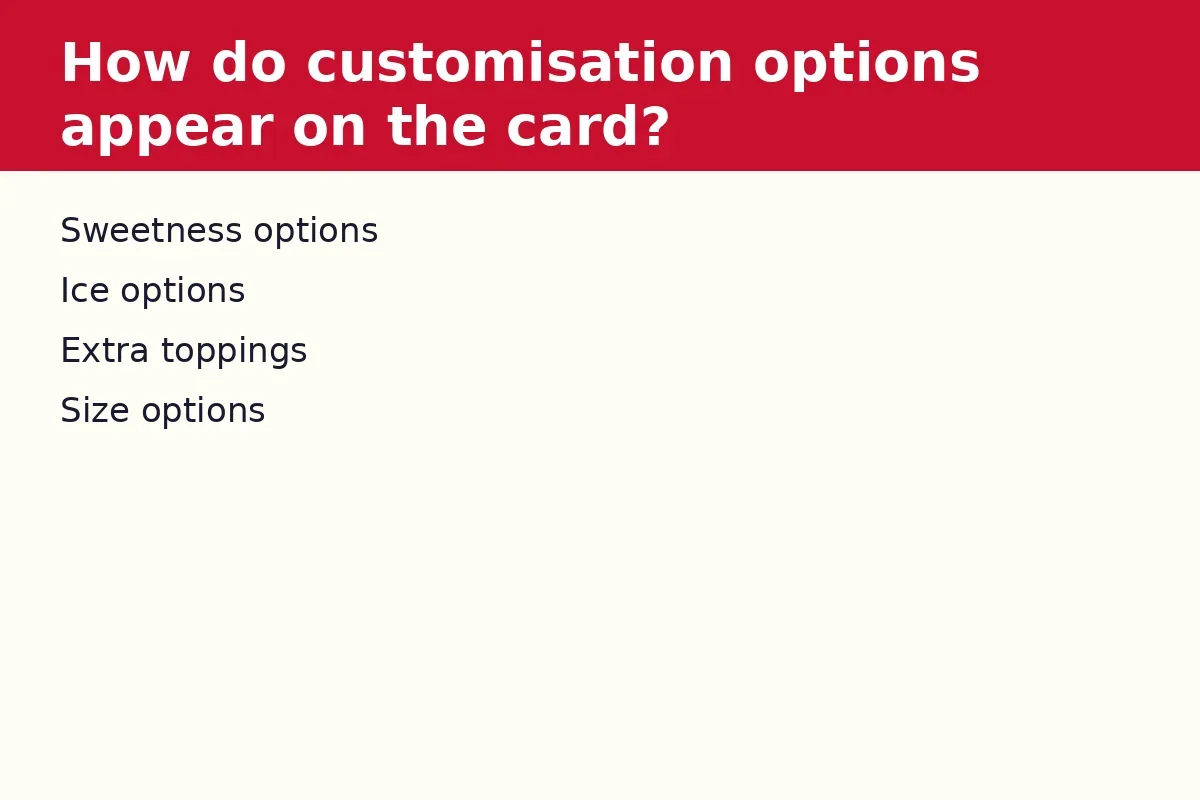 How do customisation options appear on the card?

Sweetness options

Ice options

Extra toppings

Size options